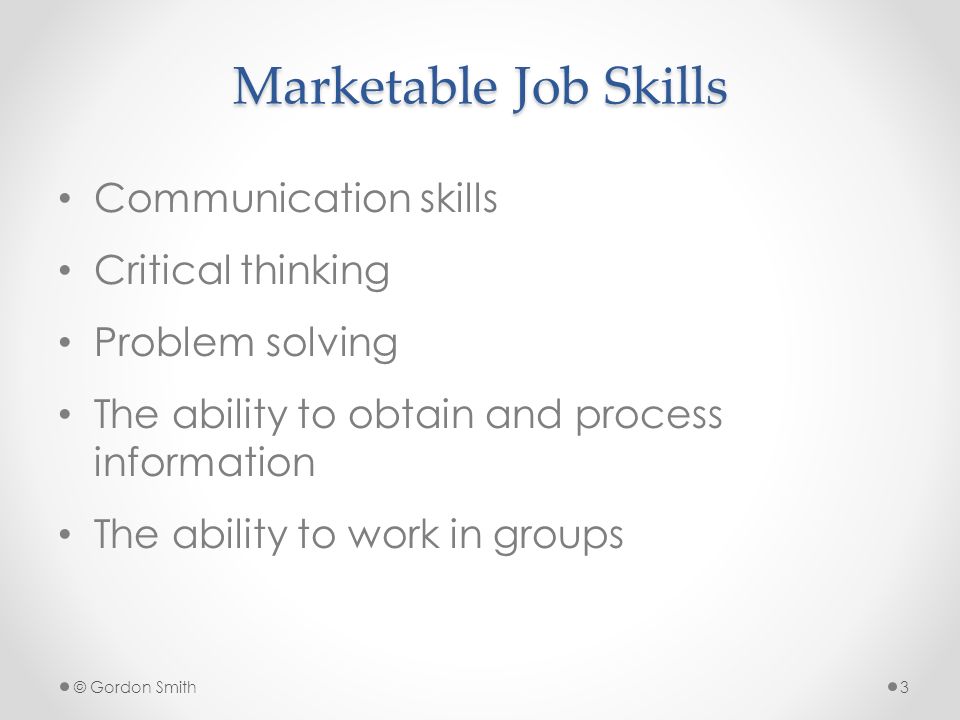 Marketable Job Skills

• Communication skills
• Critical thinking
• Problem solving
• The ability to obtain and process information
• The ability to work in groups

© Gordon Smith

3